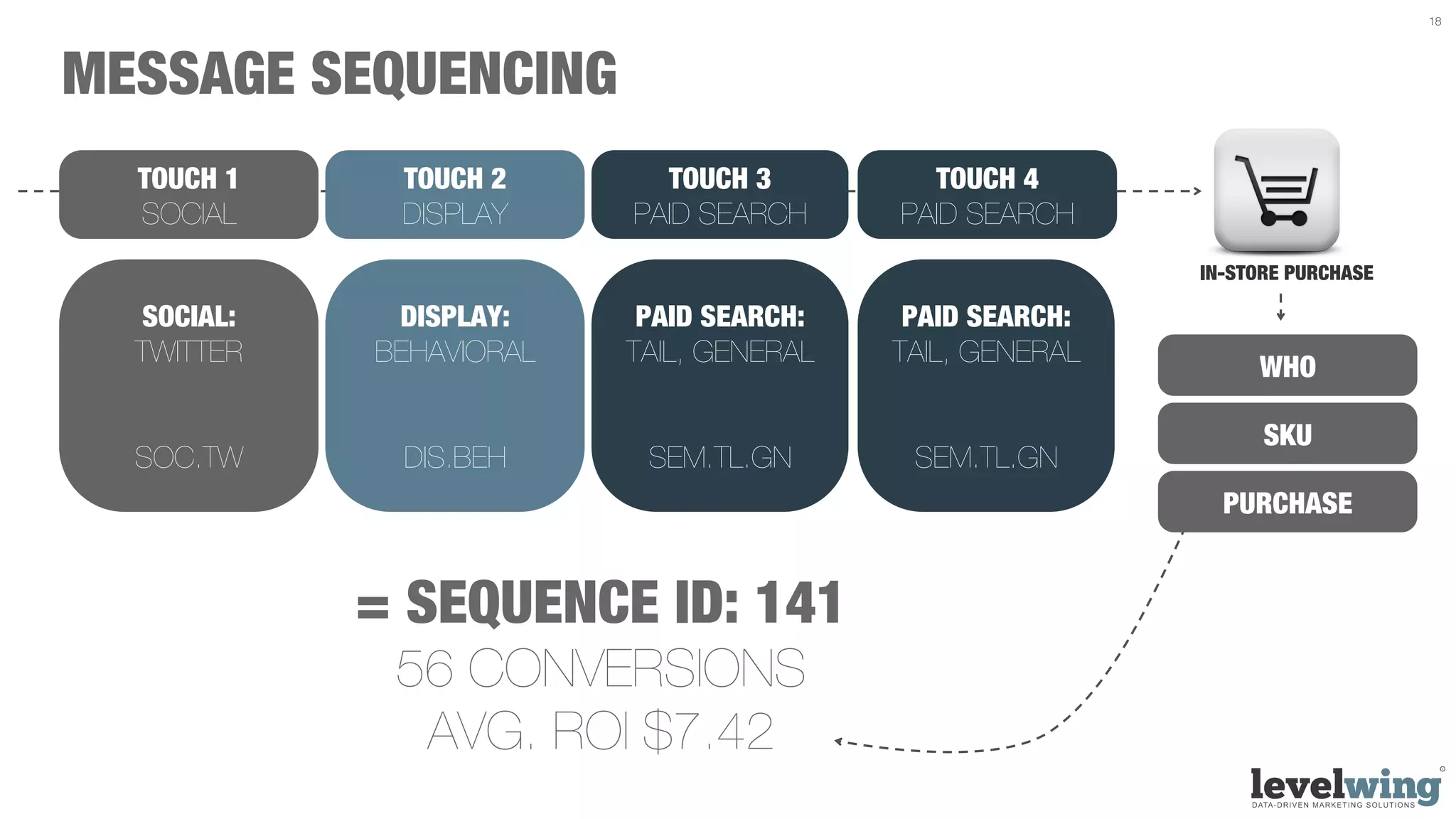 18

MESSAGE SEQUENCING

TOUCH 1
SOCIAL

TOUCH 2
DISPLAY

TOUCH 3
PAID SEARCH

TOUCH 4
PAID SEARCH

SOCIAL:
TWITTER

SOC.TW

DISPLAY:
BEHAVIORAL

DIS.BEH

PAID SEARCH:
TAIL, GENERAL

SEM.TL.GN

PAID SEARCH:
TAIL, GENERAL

SEM.TL.GN

IN-STORE PURCHASE

WHO

SKU

PURCHASE

= SEQUENCE ID: 141
56 CONVERSIONS
AVG. ROI $7.42

levelwing
DATA-DRIVEN MARKETING SOLUTIONS